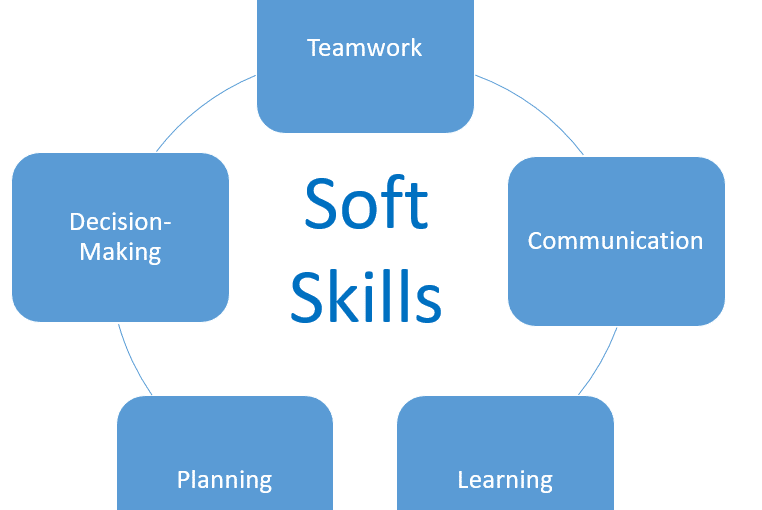 Teamwork

Decision-Making

Soft Skills

Communication

Planning

Learning